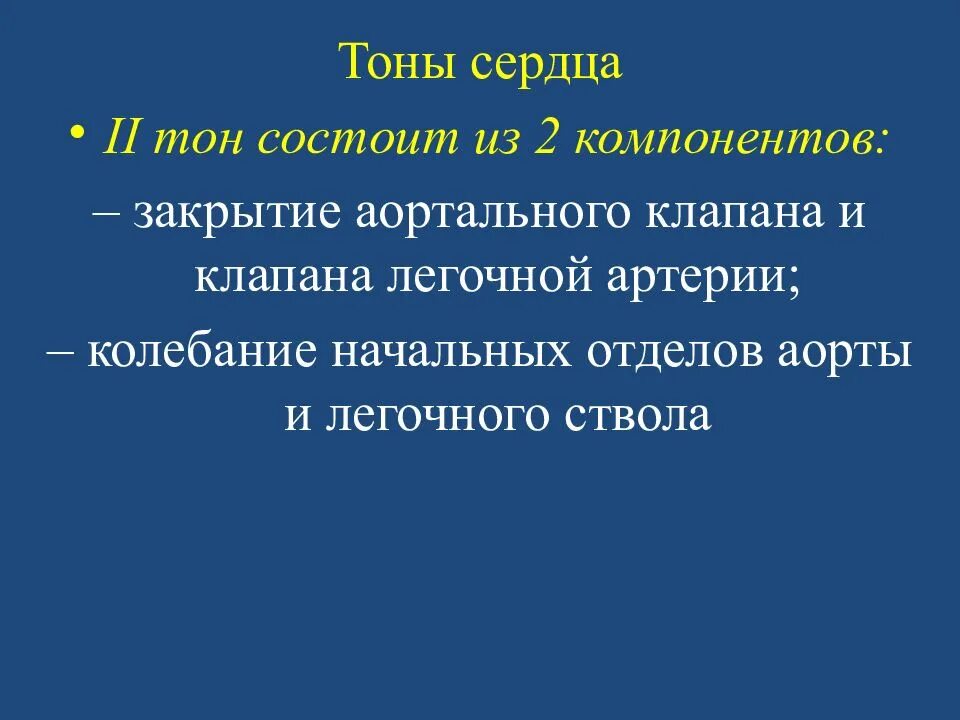 Тоны сердца

• II тон состоит из 2 компонентов:

– закрытие аортального клапана и клапана легочной артерии;

– колебание начальных отделов аорты и легочного ствола